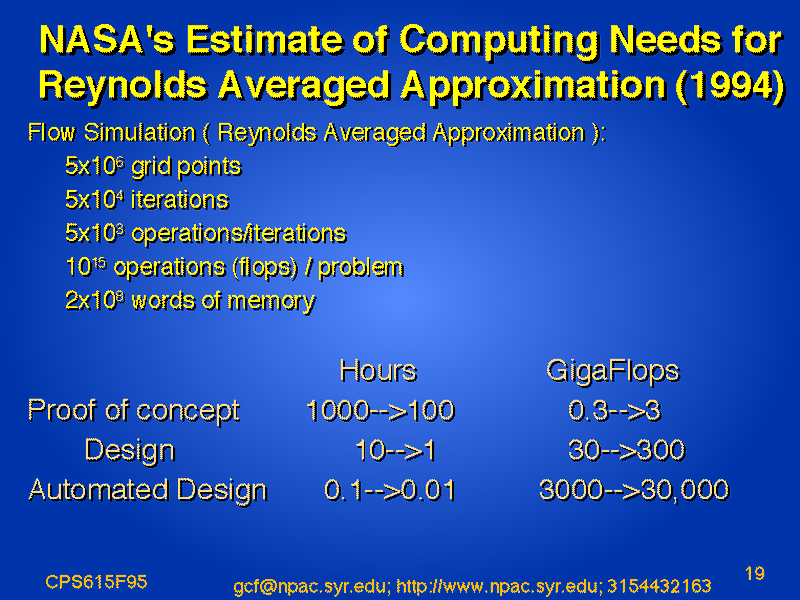 NASA's Estimate of Computing Needs for Reynolds Averaged Approximation (1994)

Flow Simulation ( Reynolds Averaged Approximation ):
$5x10^6$ grid points
$5x10^4$ iterations
$5x10^3$ operations/iterations
$10^{15}$ operations (flops) / problem
$2x10^8$ words of memory

| | Hours | GigaFlops |
|---|---|---|
| Proof of concept | 1000-->100 | 0.3-->3 |
| Design | 10-->1 | 30-->300 |
| Automated Design | 0.1-->0.01 | 3000-->30,000 |

CPS615F95
gcf@npac.syr.edu; http://www.npac.syr.edu; 3154432163
19